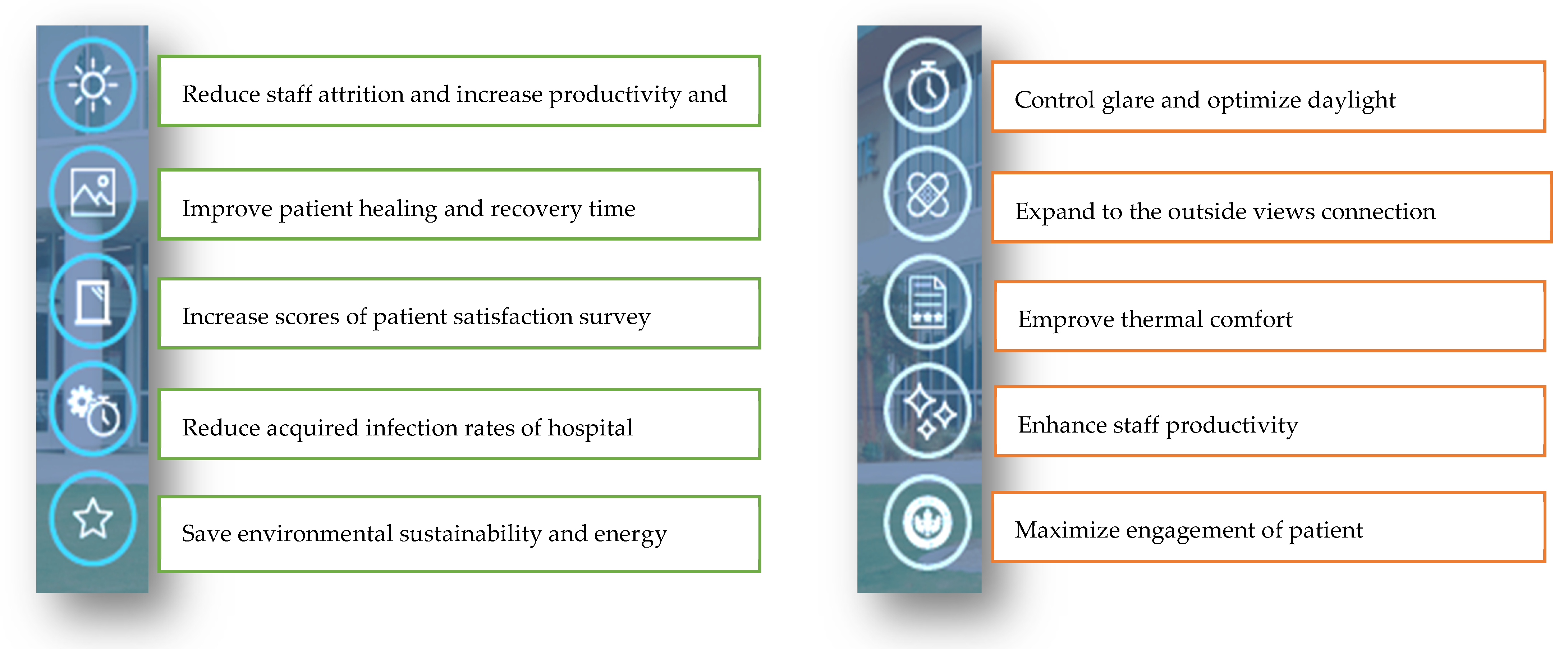 Reduce staff attrition and increase productivity and

Improve patient healing and recovery time

Increase scores of patient satisfaction survey

Reduce acquired infection rates of hospital

Save environmental sustainability and energy

Control glare and optimize daylight

Expand to the outside views connection

Emprove thermal comfort

Enhance staff productivity

Maximize engagement of patient